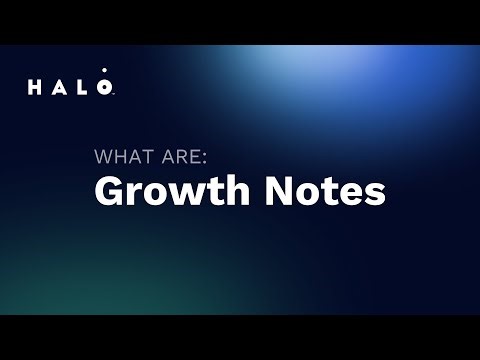 HALO

WHAT ARE:
Growth Notes